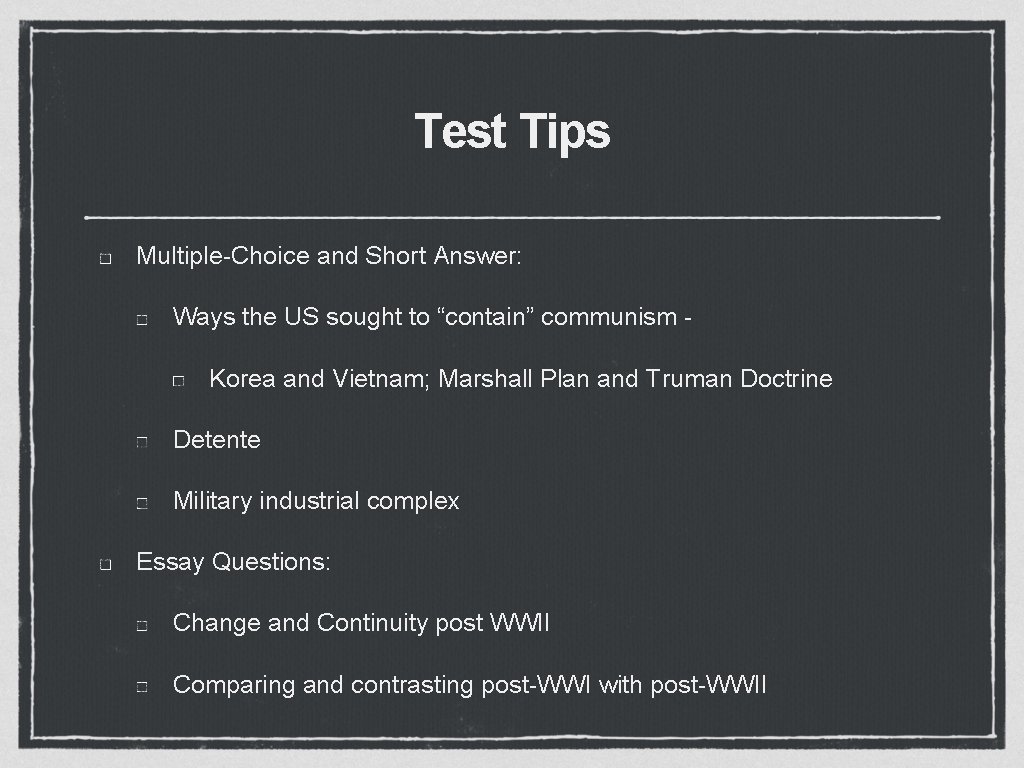 Test Tips

Multiple-Choice and Short Answer:

Ways the US sought to “contain” communism -

Korea and Vietnam; Marshall Plan and Truman Doctrine

Detente

Military industrial complex

Essay Questions:

Change and Continuity post WWII

Comparing and contrasting post-WWI with post-WWII